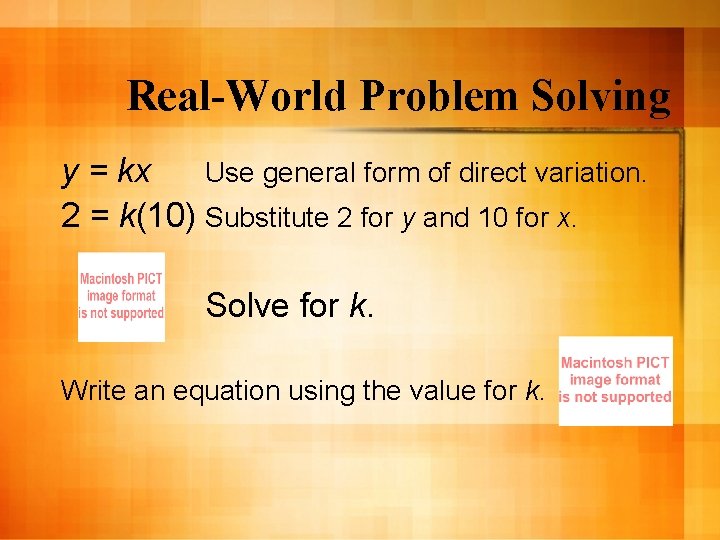 Real-World Problem Solving

$y = kx$ Use general form of direct variation.

$2 = k(10)$ Substitute 2 for $y$ and 10 for $x$.

Macintosh PICT image format is not supported

Solve for $k$.

Write an equation using the value for $k$.

Macintosh PICT image format is not supported